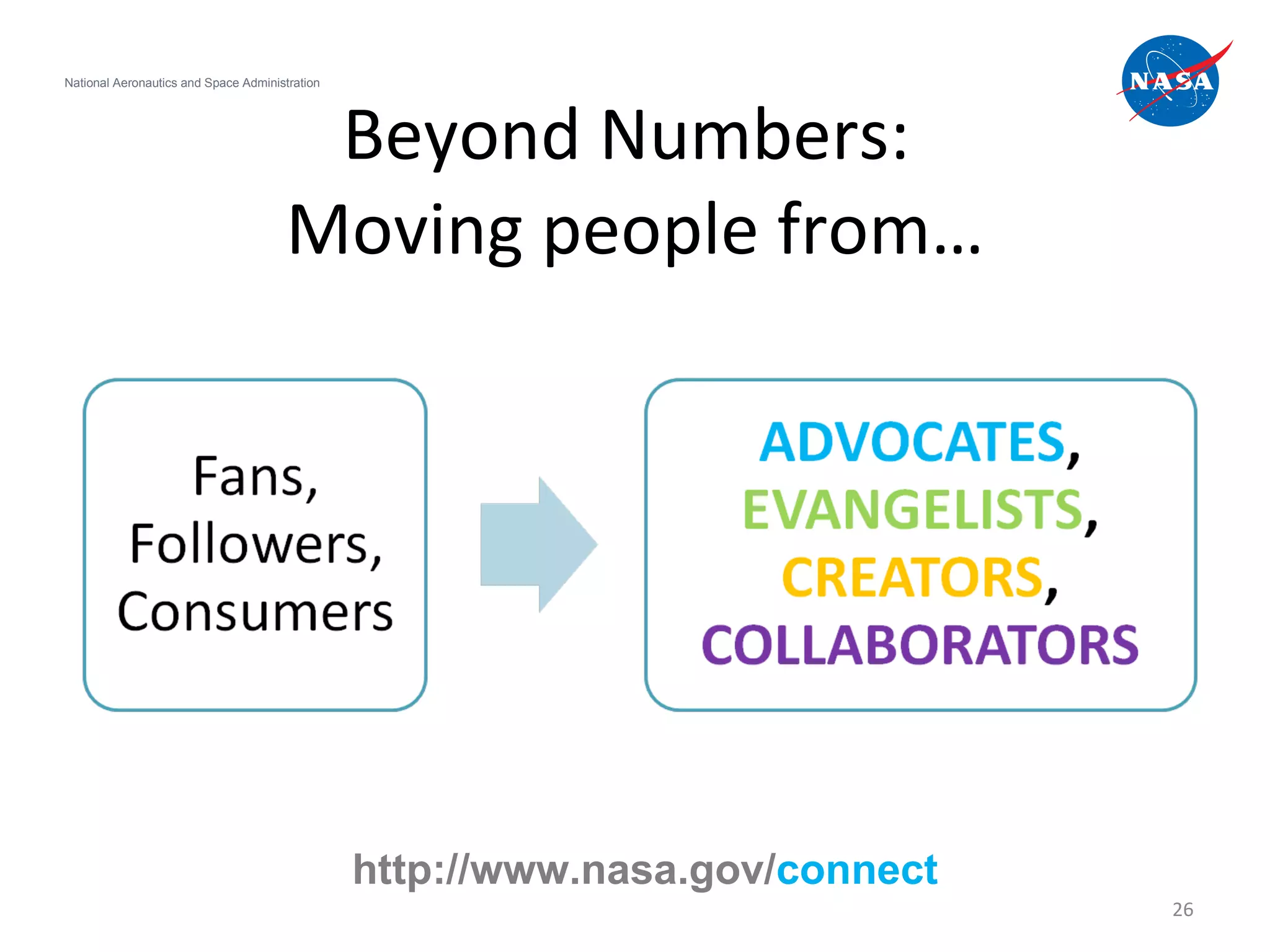 National Aeronautics and Space Administration

NASA

Beyond Numbers:
Moving people from…

Fans,
Followers,
Consumers

ADVOCATES,
EVANGELISTS,
CREATORS,
COLLABORATORS

http://www.nasa.gov/connect

26